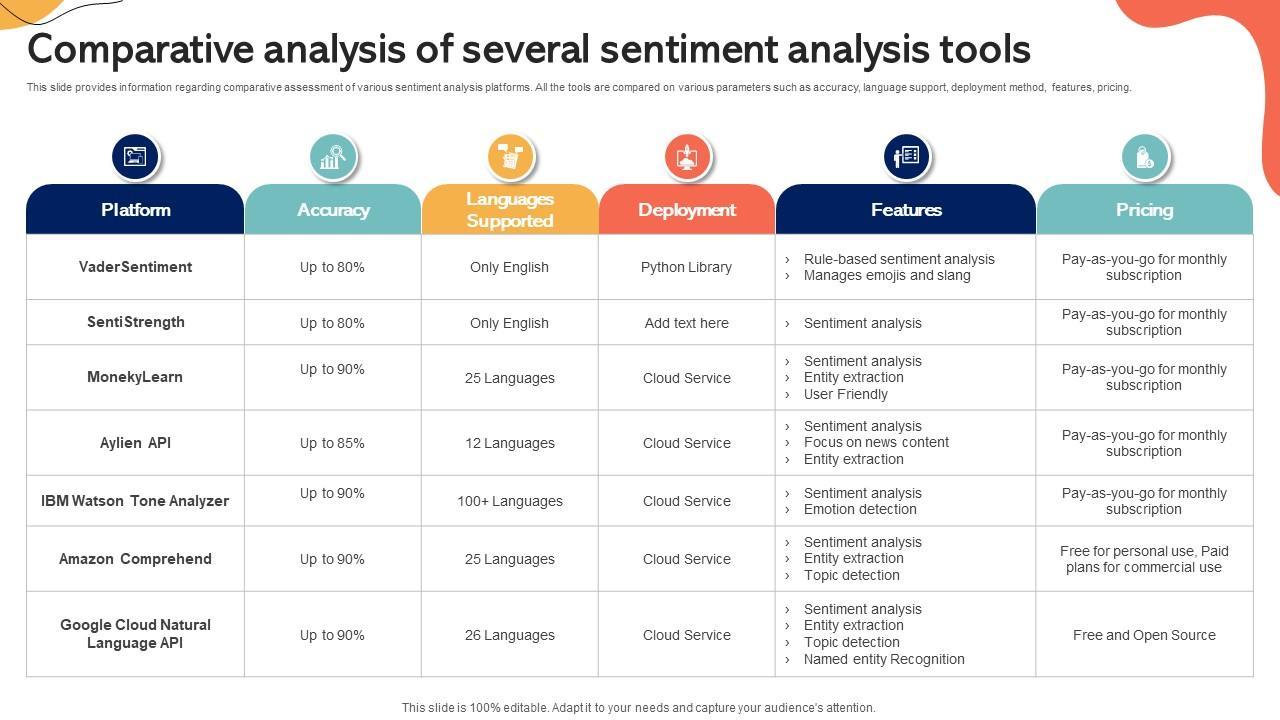 Comparative analysis of several sentiment analysis tools

This slide provides information regarding comparative assessment of various sentiment analysis platforms. All the tools are compared on various parameters such as accuracy, language support, deployment method, features, pricing.

| Platform | Accuracy | Languages Supported | Deployment | Features | Pricing |
|---|---|---|---|---|---|
| VaderSentiment | Up to 80% | Only English | Python Library | › Rule-based sentiment analysis › Manages emojis and slang | Pay-as-you-go for monthly subscription |
| SentiStrength | Up to 80% | Only English | Add text here | › Sentiment analysis | Pay-as-you-go for monthly subscription |
| MonekyLearn | Up to 90% | 25 Languages | Cloud Service | › Sentiment analysis › Entity extraction › User Friendly | Pay-as-you-go for monthly subscription |
| Aylien API | Up to 85% | 12 Languages | Cloud Service | › Sentiment analysis › Focus on news content › Entity extraction | Pay-as-you-go for monthly subscription |
| IBM Watson Tone Analyzer | Up to 90% | 100+ Languages | Cloud Service | › Sentiment analysis › Emotion detection | Pay-as-you-go for monthly subscription |
| Amazon Comprehend | Up to 90% | 25 Languages | Cloud Service | › Sentiment analysis › Entity extraction › Topic detection | Free for personal use, Paid plans for commercial use |
| Google Cloud Natural Language API | Up to 90% | 26 Languages | Cloud Service | › Sentiment analysis › Entity extraction › Topic detection › Named entity Recognition | Free and Open Source |

This slide is 100% editable. Adapt it to your needs and capture your audience's attention.